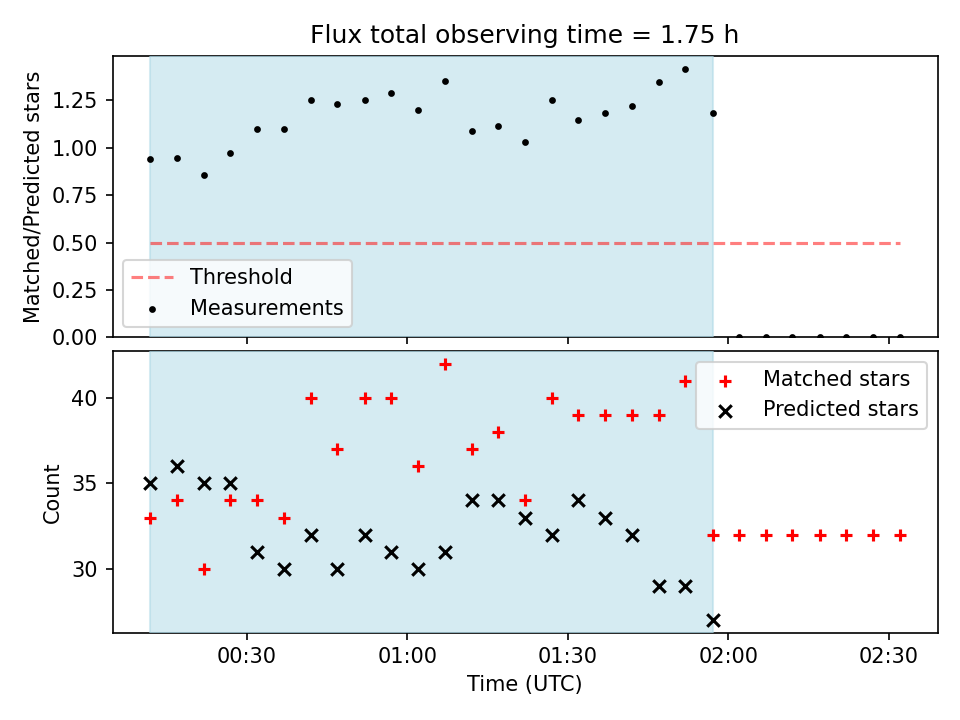 Flux total observing time = 1.75 h

Matched/Predicted stars

1.25
1.00
0.75
0.50
0.25
0.00

Threshold
Measurements

Count

40
35
30

Matched stars
Predicted stars

00:30
01:00
01:30
02:00
02:30

Time (UTC)